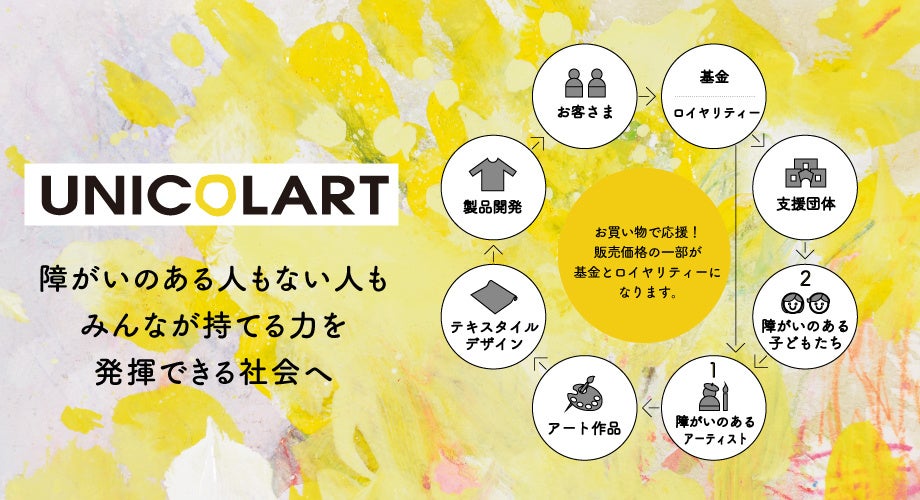 UNICOLART

障がいのある人もない人も
みんなが持てる力を
発揮できる社会へ

お客さま

基金
ロイヤリティー

支援団体

2
障がいのある
子どもたち

1
障がいのある
アーティスト

アート作品

テキスタイル
デザイン

製品開発

お買い物で応援！
販売価格の一部が
基金とロイヤリティーに
なります。